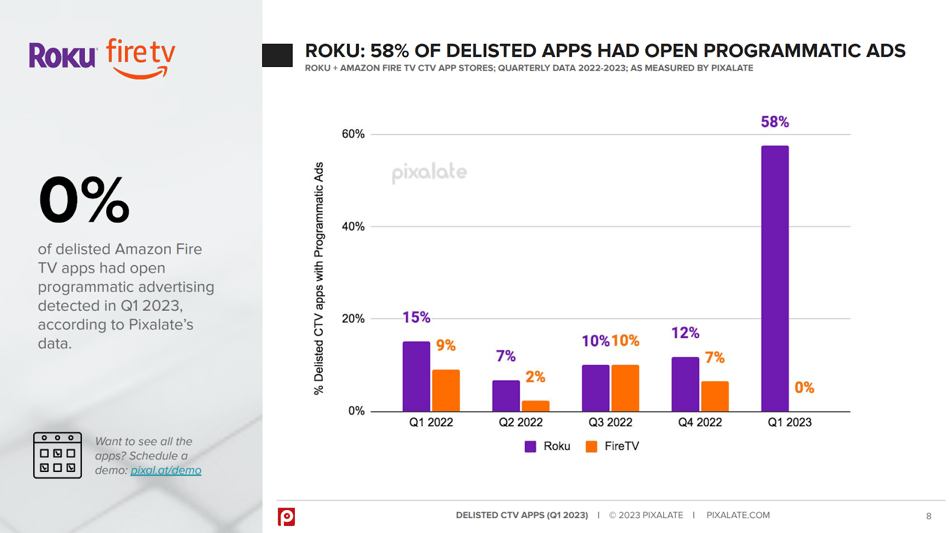 Roku fire tv

0%

of delisted Amazon Fire TV apps had open programmatic advertising detected in Q1 2023, according to Pixalate's data.

Want to see all the apps? Schedule a demo: pixal.at/demo

ROKU: 58% OF DELISTED APPS HAD OPEN PROGRAMMATIC ADS

ROKU + AMAZON FIRE TV CTV APP STORES; QUARTERLY DATA 2022-2023; AS MEASURED BY PIXALATE

pixalate

% Delisted CTV apps with Programmatic Ads

60%
40%
20%
0%

15% 9%
7% 2%
10% 10%
12% 7%
58% 0%

Q1 2022
Q2 2022
Q3 2022
Q4 2022
Q1 2023

Roku FireTV

DELISTED CTV APPS (Q1 2023) | © 2023 PIXALATE | PIXALATE.COM

8